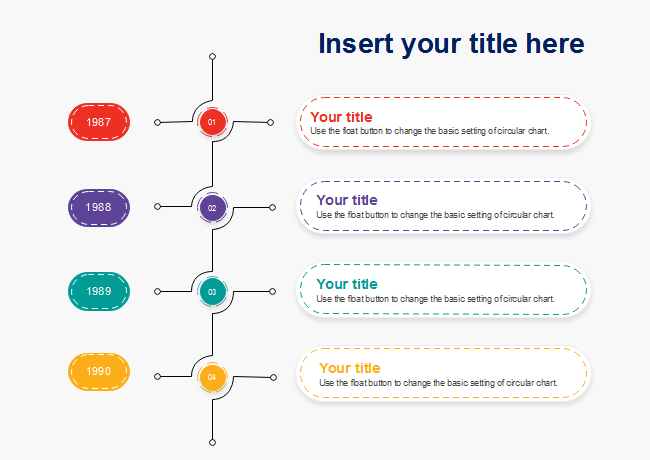 Insert your title here

1987

01

Your title
Use the float button to change the basic setting of circular chart.

1988

02

Your title
Use the float button to change the basic setting of circular chart.

1989

03

Your title
Use the float button to change the basic setting of circular chart.

1990

04

Your title
Use the float button to change the basic setting of circular chart.